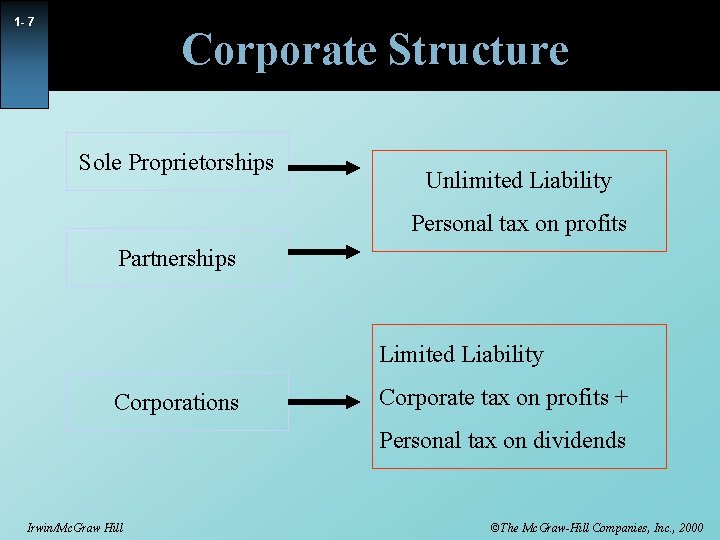 1- 7

Corporate Structure

Sole Proprietorships

Partnerships

Unlimited Liability

Personal tax on profits

Corporations

Limited Liability

Corporate tax on profits +

Personal tax on dividends

Irwin/McGraw Hill

©The McGraw-Hill Companies, Inc., 2000